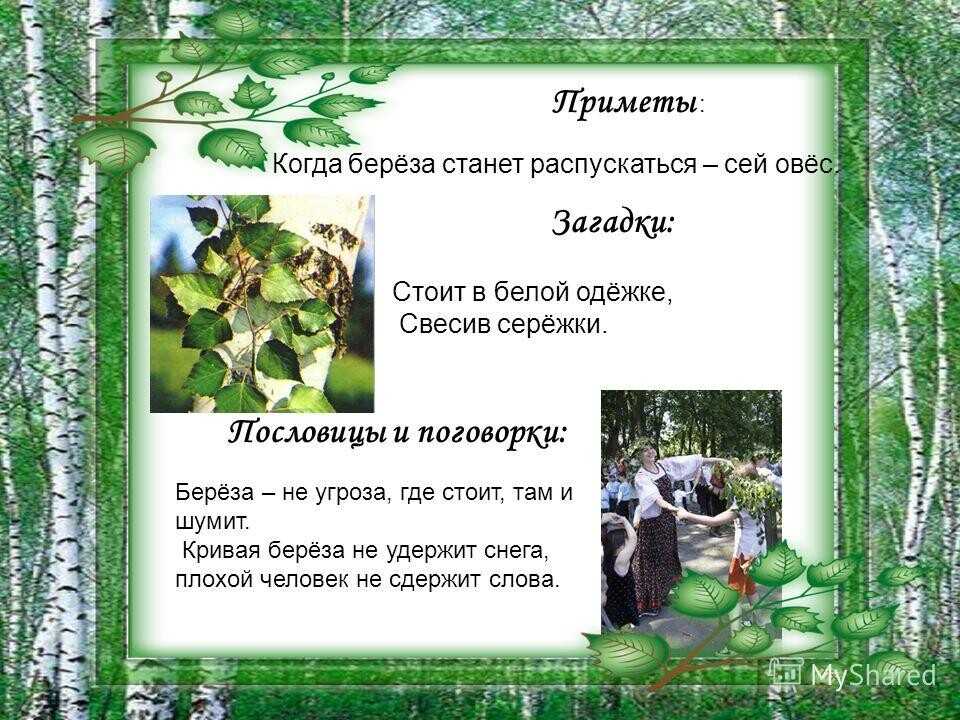 Приметы:

Когда берёза станет распускаться – сей овёс.

Загадки:

Стоит в белой одёжке,
Свесив серёжки.

Пословицы и поговорки:

Берёза – не угроза, где стоит, там и шумит.
Кривая берёза не удержит снега, плохой человек не сдержит слова.

MyShared